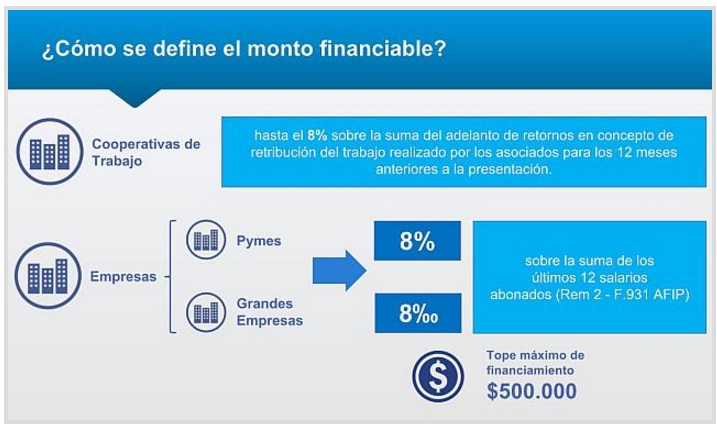 ¿Cómo se define el monto financiable?

Cooperativas de Trabajo

hasta el 8% sobre la suma del adelanto de retornos en concepto de retribución del trabajo realizado por los asociados para los 12 meses anteriores a la presentación.

Empresas

Pymes

Grandes Empresas

8%

8‰

sobre la suma de los últimos 12 salarios abonados (Rem 2 - F.931 AFIP)

Tope máximo de financiamiento
$500.000